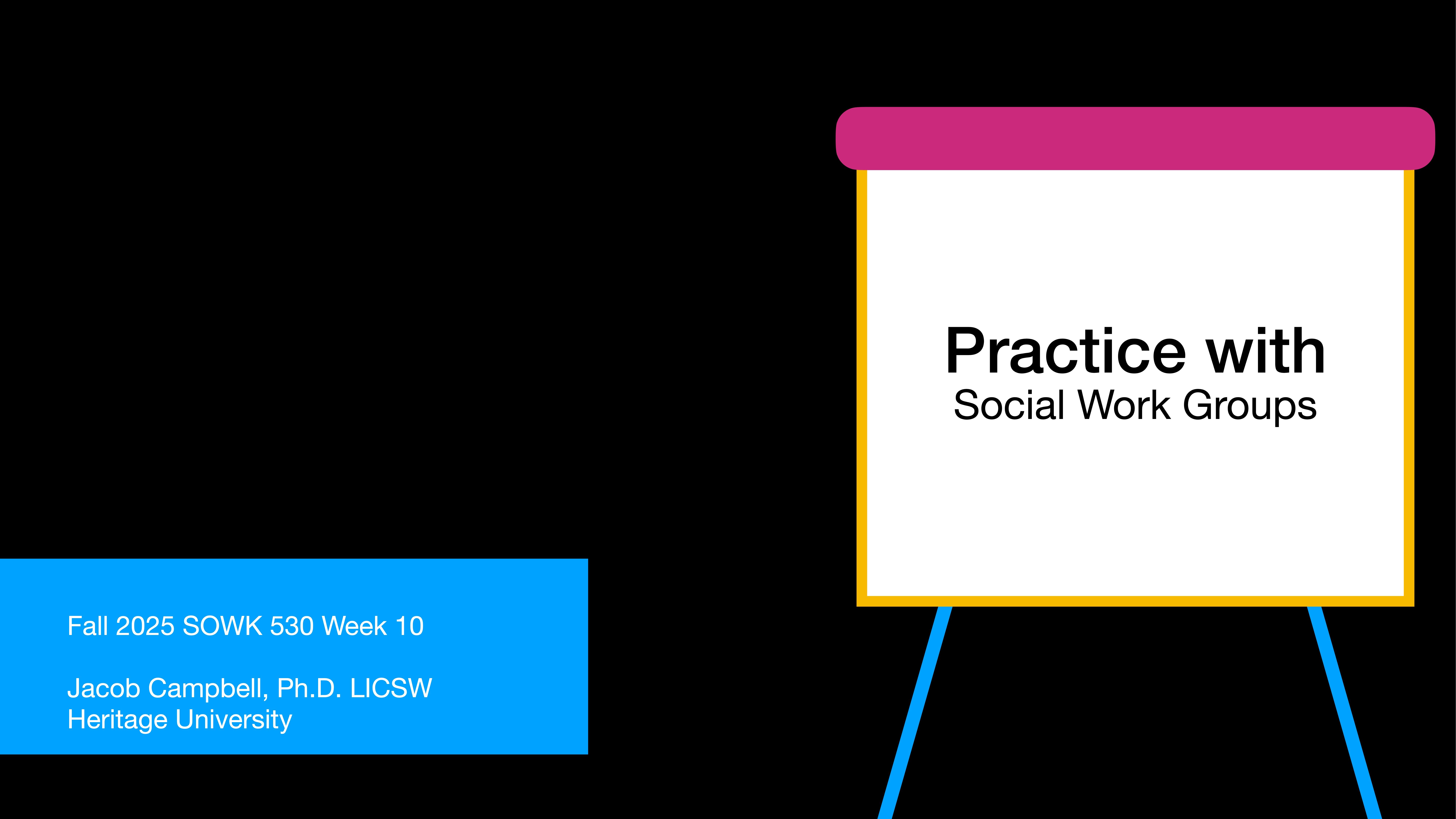 Practice with
Social Work Groups

Fall 2025 SOWK 530 Week 10

Jacob Campbell, Ph.D. LICSW
Heritage University